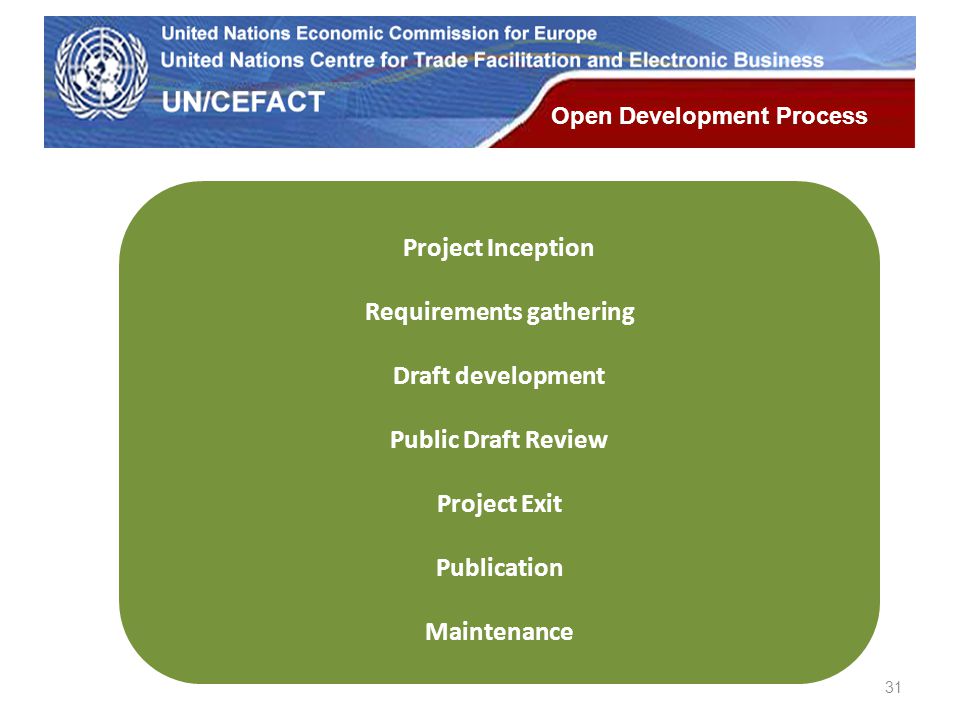 United Nations Economic Commission for Europe
United Nations Centre for Trade Facilitation and Electronic Business
UN/CEFACT
Open Development Process

Project Inception

Requirements gathering

Draft development

Public Draft Review

Project Exit

Publication

Maintenance

31